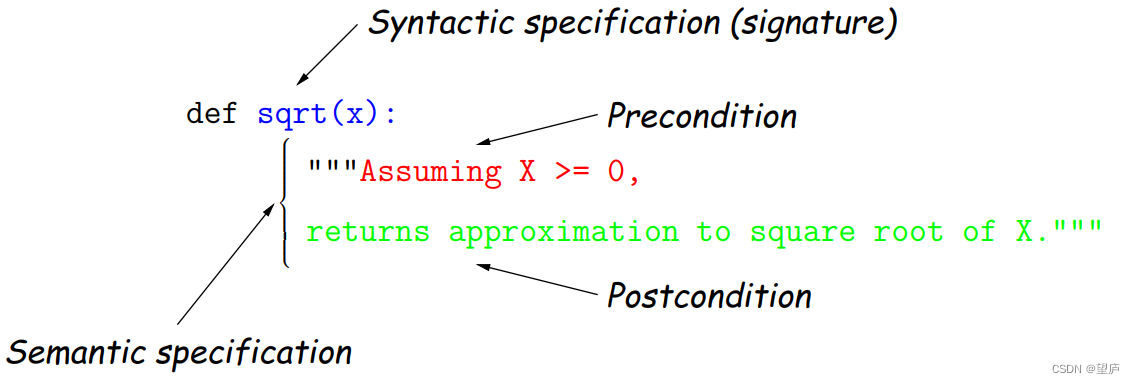 Syntactic specification (signature)

def sqrt(x):

Precondition

"""Assuming X >= 0,

returns approximation to square root of X."""

Postcondition

Semantic specification

CSDN @望庐